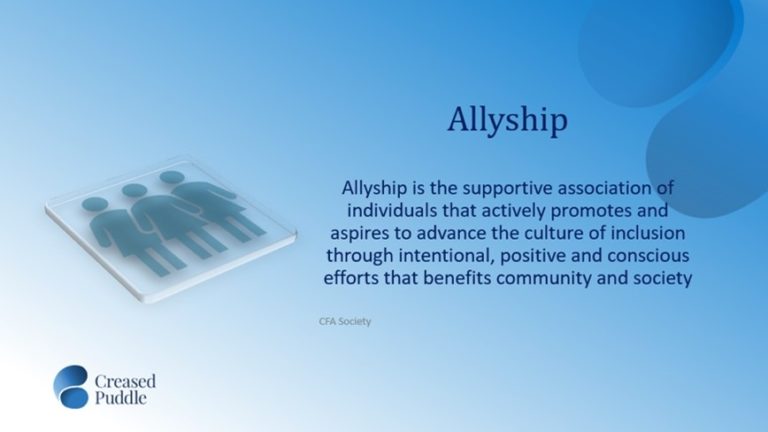 Allyship

Allyship is the supportive association of individuals that actively promotes and aspires to advance the culture of inclusion through intentional, positive and conscious efforts that benefits community and society

CFA Society

Creased Puddle